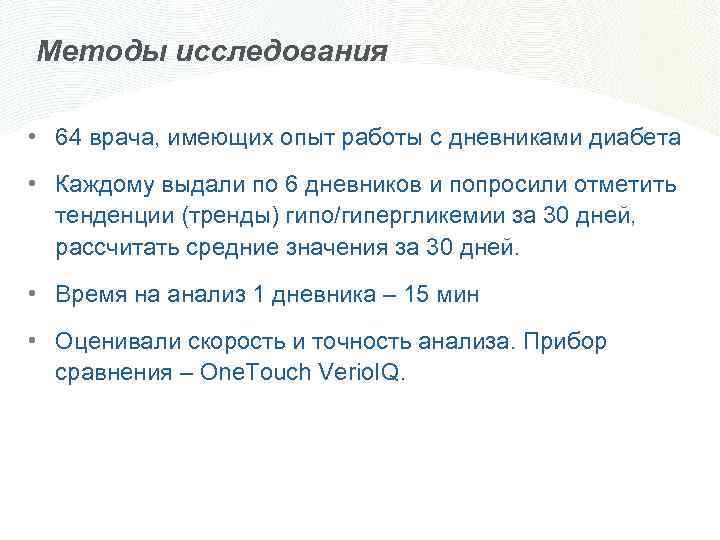 Методы исследования

• 64 врача, имеющих опыт работы с дневниками диабета

• Каждому выдали по 6 дневников и попросили отметить тенденции (тренды) гипо/гипергликемии за 30 дней, рассчитать средние значения за 30 дней.

• Время на анализ 1 дневника – 15 мин

• Оценивали скорость и точность анализа. Прибор сравнения – OneTouch VerioIQ.